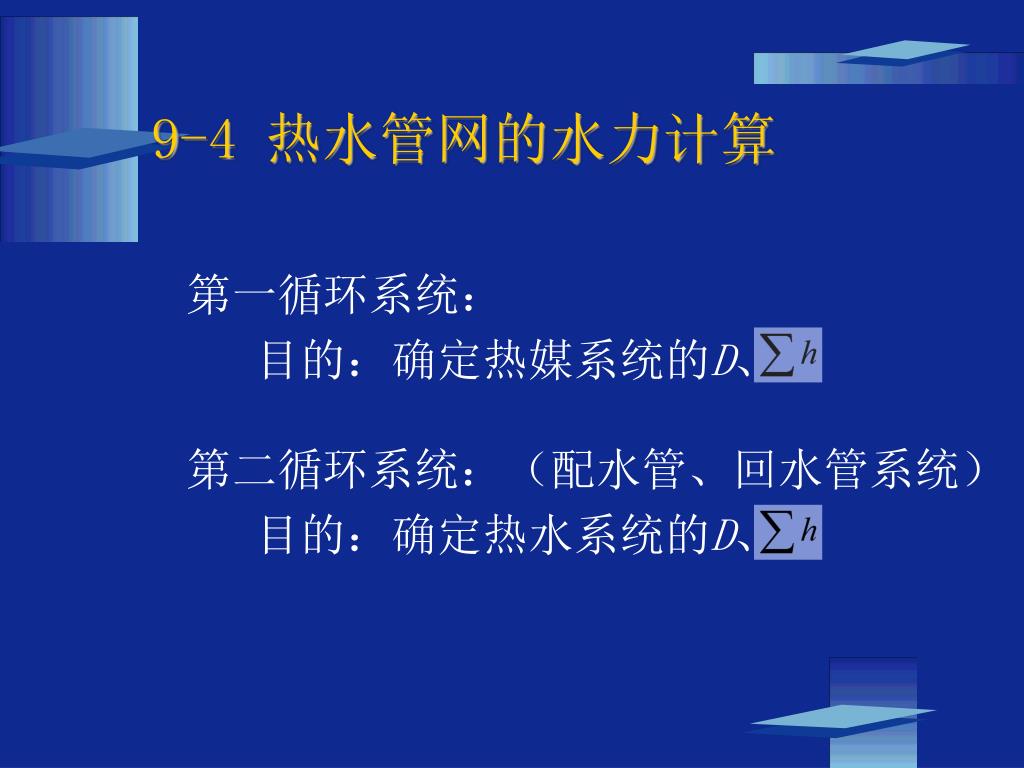 9-4 热水管网的水力计算

第一循环系统：

目的：确定热媒系统的$D$、$\sum h$

第二循环系统：（配水管、回水管系统）

目的：确定热水系统的$D$、$\sum h$